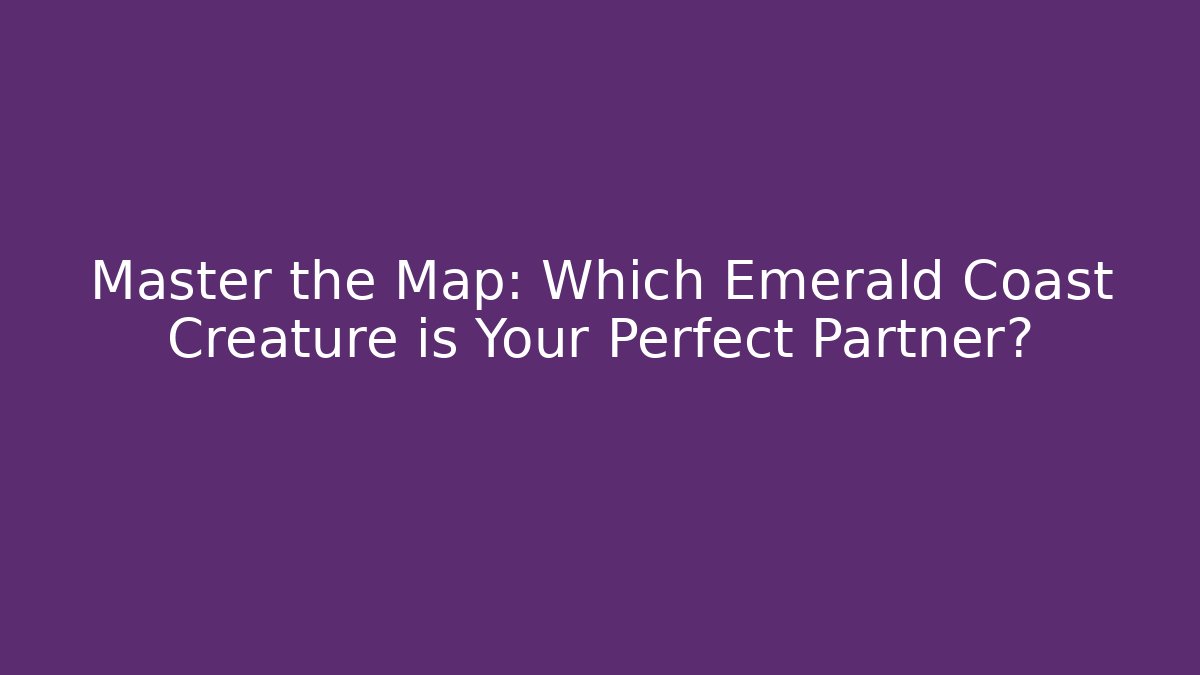 Master the Map: Which Emerald Coast Creature is Your Perfect Partner?